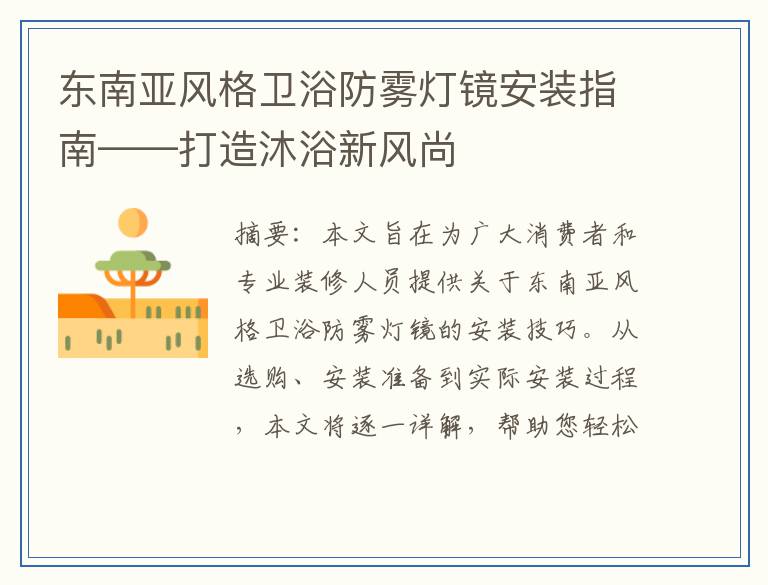 东南亚风格卫浴防雾灯镜安装指南——打造沐浴新风尚

摘要：本文旨在为广大消费者和专业装修人员提供关于东南亚风格卫浴防雾灯镜的安装技巧。从选购、安装准备到实际安装过程，本文将逐一详解，帮助您轻松